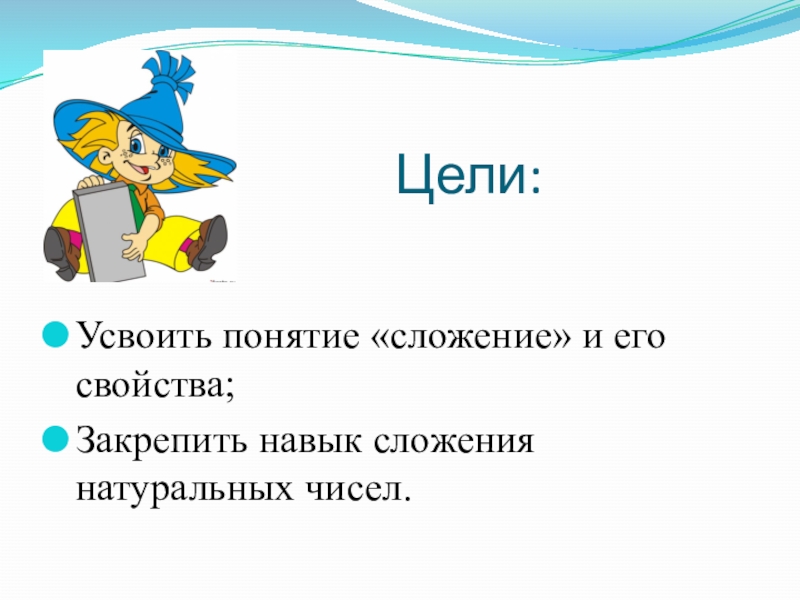 Цели:

Усвоить понятие «сложение» и его свойства;

Закрепить навык сложения натуральных чисел.